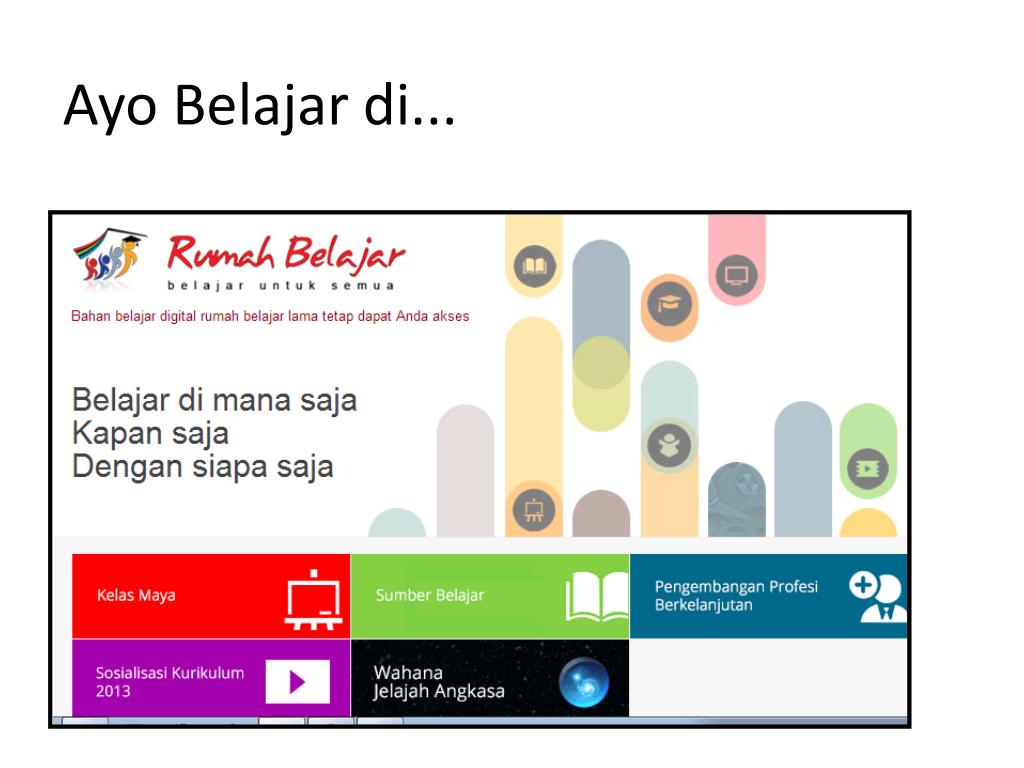 Ayo Belajar di...

Rumah Belajar
belajar untuk semua

Bahan belajar digital rumah belajar lama tetap dapat Anda akses

Belajar di mana saja
Kapan saja
Dengan siapa saja

Kelas Maya

Sumber Belajar

Pengembangan Profesi Berkelanjutan

Sosialisasi Kurikulum 2013

Wahana Jelajah Angkasa